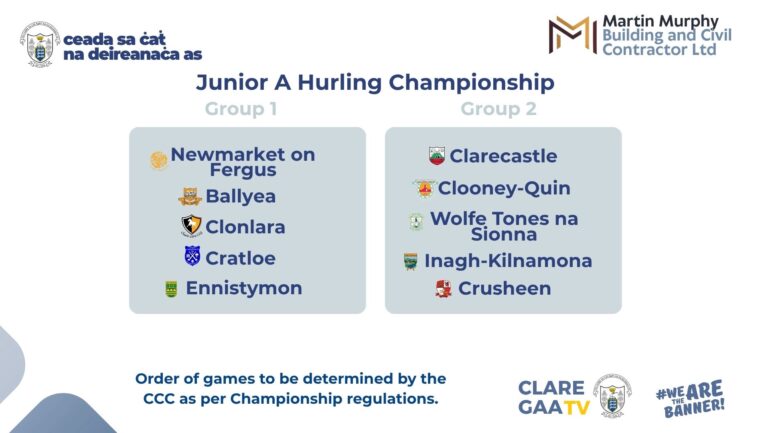 ceada sa ċaṫ
na deireanaċa as

Martin Murphy
Building and Civil
Contractor Ltd

Junior A Hurling Championship

Group 1

Newmarket on Fergus
Ballyea
Clonlara
Cratloe
Ennistymon

Group 2

Clarecastle
Clooney-Quin
Wolfe Tones na Sionna
Inagh-Kilnamona
Crusheen

Order of games to be determined by the CCC as per Championship regulations.

CLARE GAA TV

#WE ARE THE BANNER!